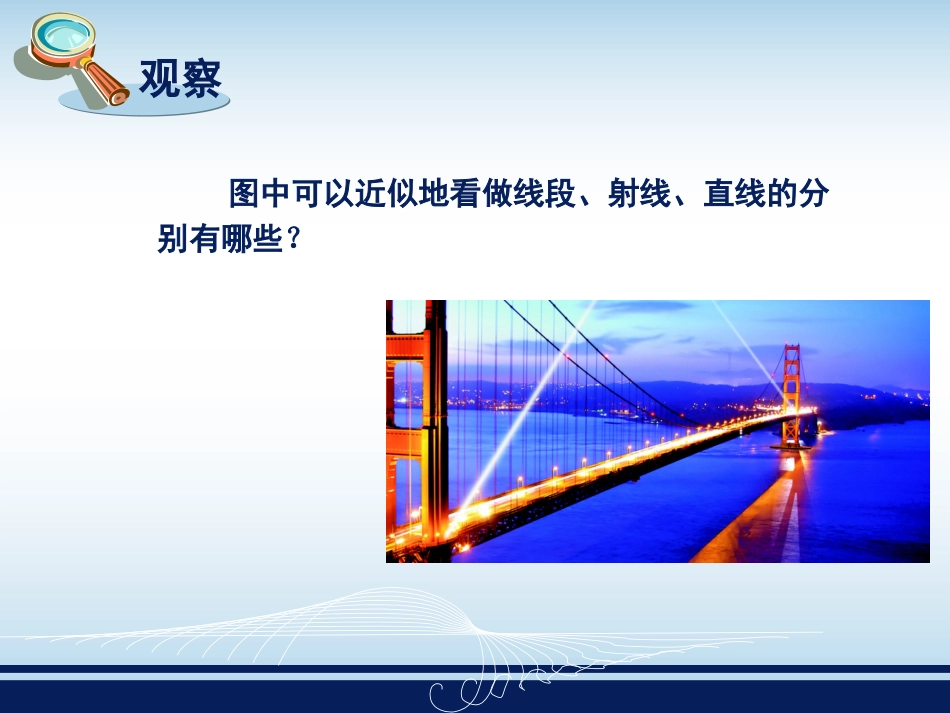 观察

图中可以近似地看做线段、射线、直线的分别有哪些？